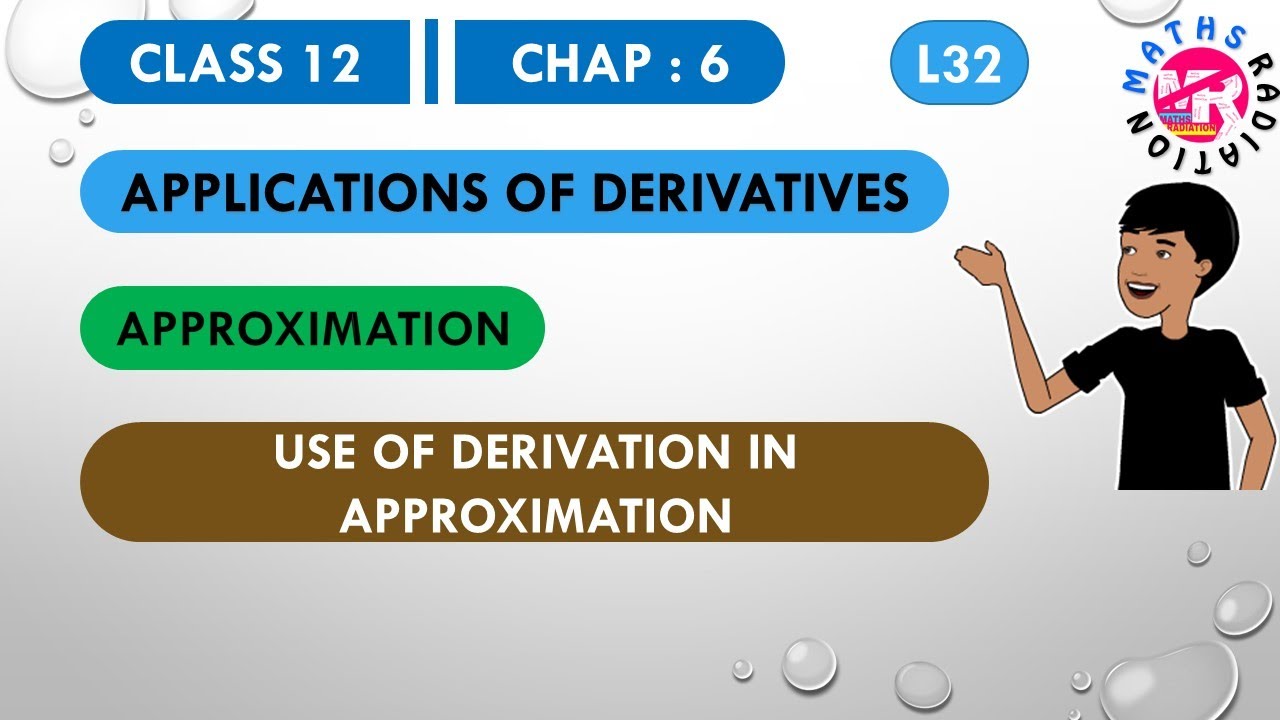 CLASS 12

CHAP : 6

L32

MATHS RADIATION

MR

MATHS RADIATION

APPLICATIONS OF DERIVATIVES

APPROXIMATION

USE OF DERIVATION IN APPROXIMATION